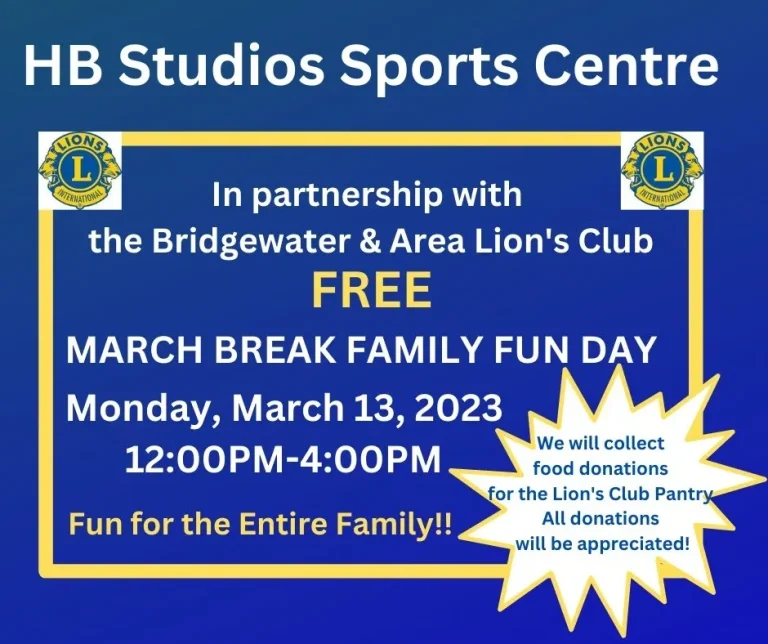 HB Studios Sports Centre

LIONS L INTERNATIONAL

LIONS L INTERNATIONAL

In partnership with the Bridgewater & Area Lion's Club

FREE

MARCH BREAK FAMILY FUN DAY

Monday, March 13, 2023

12:00PM-4:00PM

Fun for the Entire Family!!

We will collect food donations for the Lion's Club Pantry All donations will be appreciated!